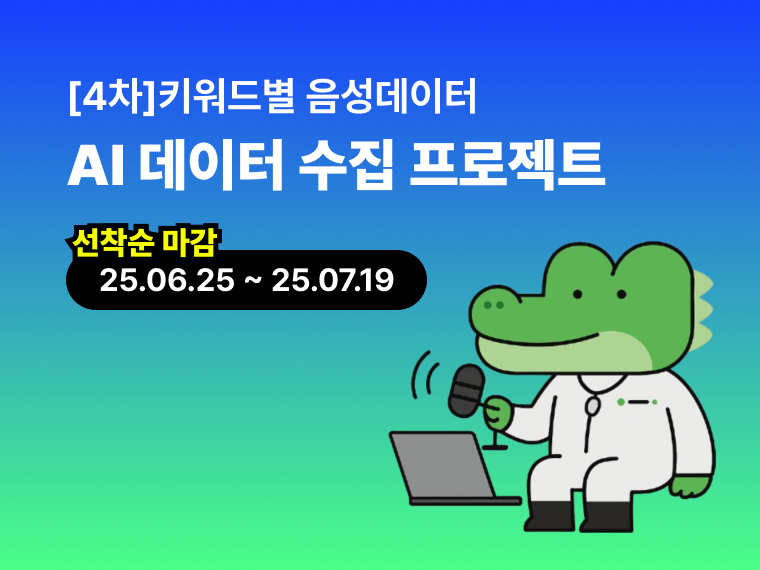 [4차]키워드별 음성데이터

AI 데이터 수집 프로젝트

선착순 마감

25.06.25 ~ 25.07.19